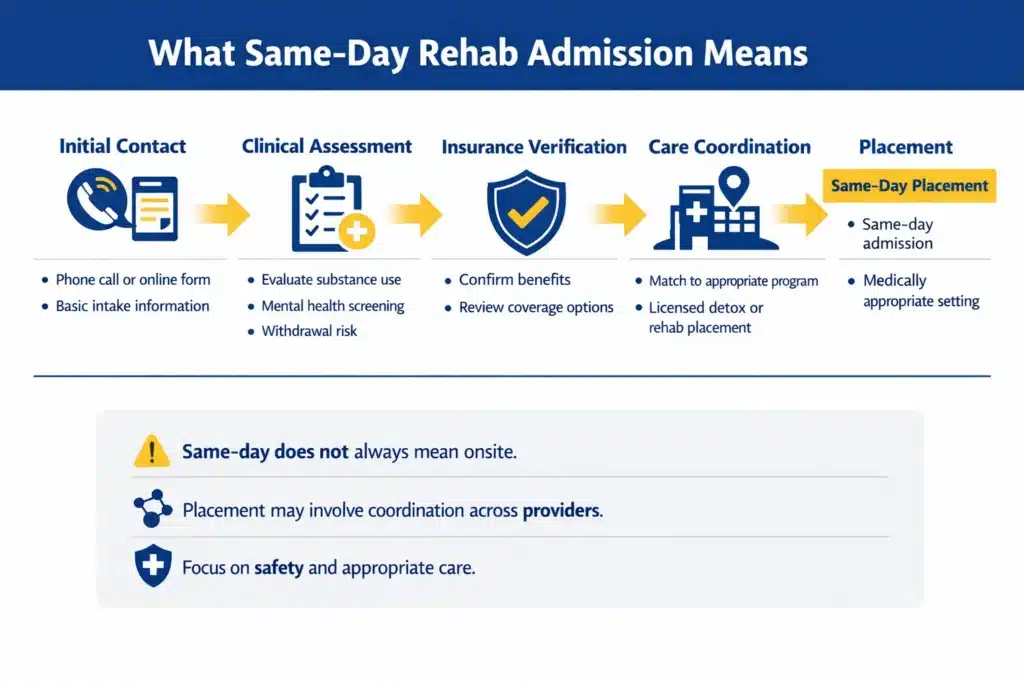 What Same-Day Rehab Admission Means

Initial Contact

• Phone call or online form
• Basic intake information

Clinical Assessment

• Evaluate substance use
• Mental health screening
• Withdrawal risk

Insurance Verification

• Confirm benefits
• Review coverage options

Care Coordination

• Match to appropriate program
• Licensed detox or rehab placement

Placement

Same-Day Placement

• Same-day admission
• Medically appropriate setting

Same-day does not always mean onsite.

Placement may involve coordination across providers.

Focus on safety and appropriate care.